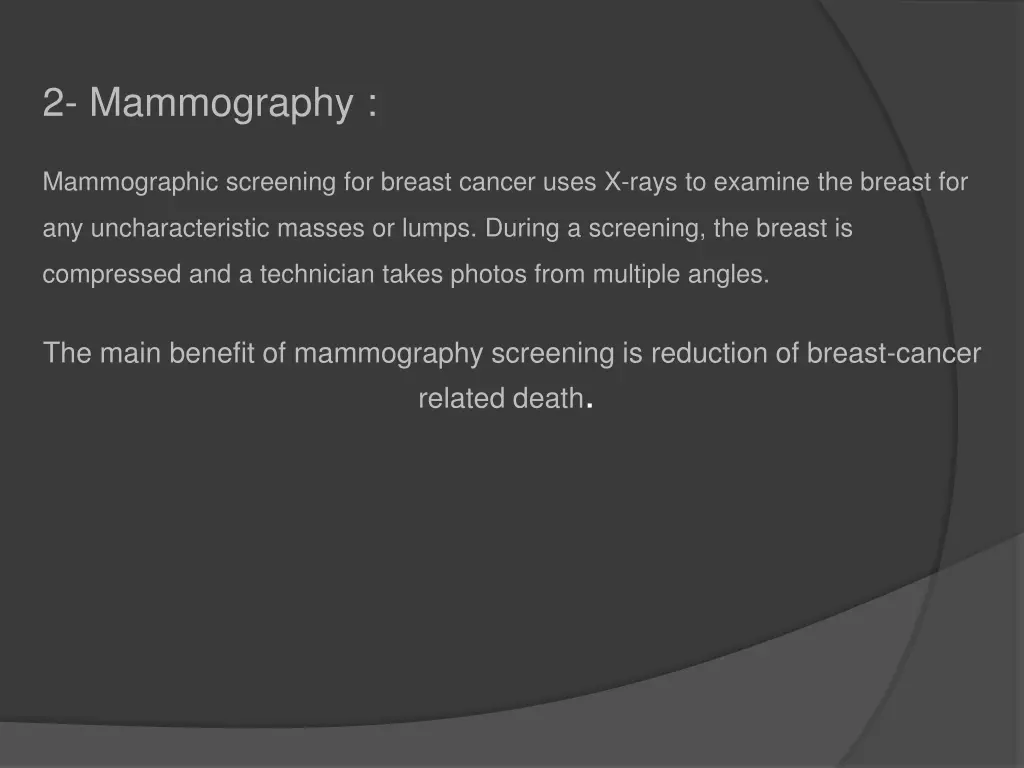 2- Mammography :

Mammographic screening for breast cancer uses X-rays to examine the breast for any uncharacteristic masses or lumps. During a screening, the breast is compressed and a technician takes photos from multiple angles.

The main benefit of mammography screening is reduction of breast-cancer related death.